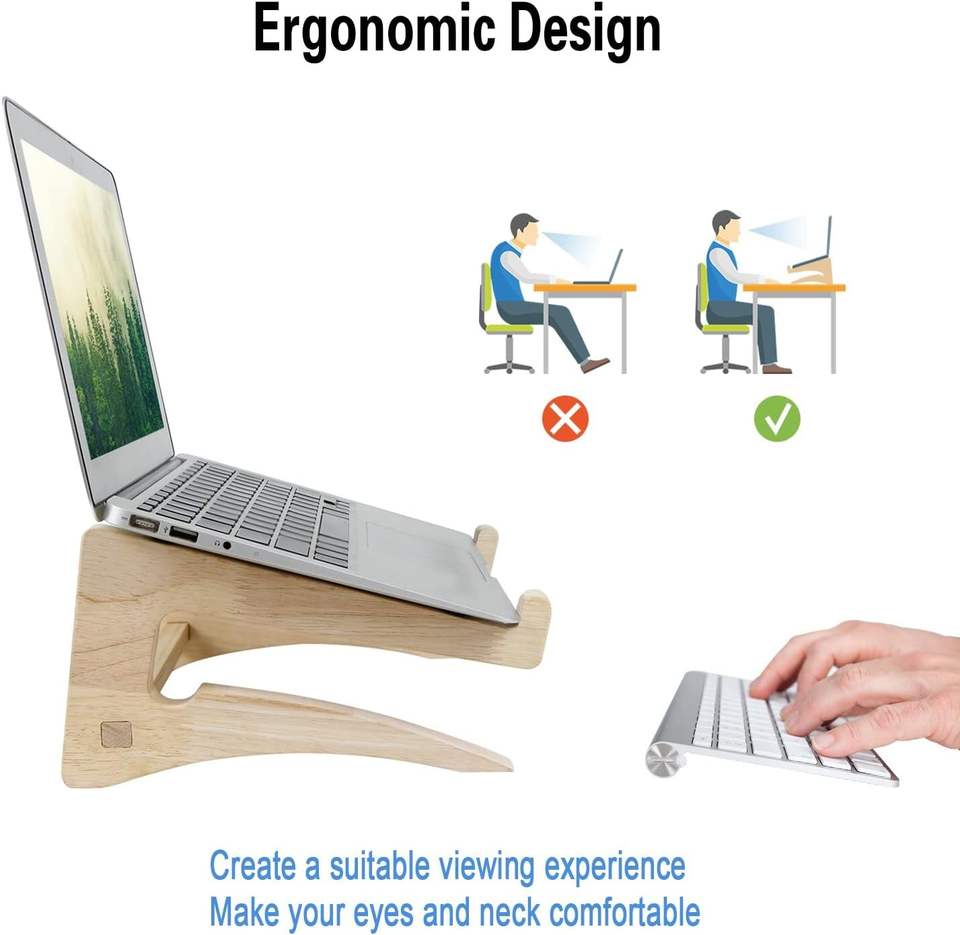 Ergonomic Design

Create a suitable viewing experience
Make your eyes and neck comfortable